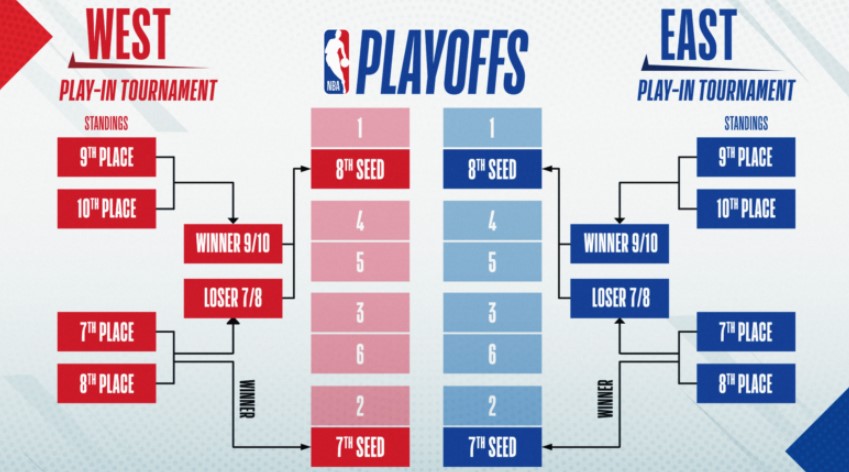 WEST
PLAY-IN TOURNAMENT

STANDINGS
9TH PLACE
10TH PLACE
WINNER 9/10
LOSER 7/8
7TH PLACE
8TH PLACE
WINNER

NBA PLAYOFFS

1
8TH SEED
4
5
3
6
2
7TH SEED

1
8TH SEED
4
5
3
6
2
7TH SEED

EAST
PLAY-IN TOURNAMENT

STANDINGS
9TH PLACE
10TH PLACE
WINNER 9/10
LOSER 7/8
7TH PLACE
8TH PLACE
WINNER